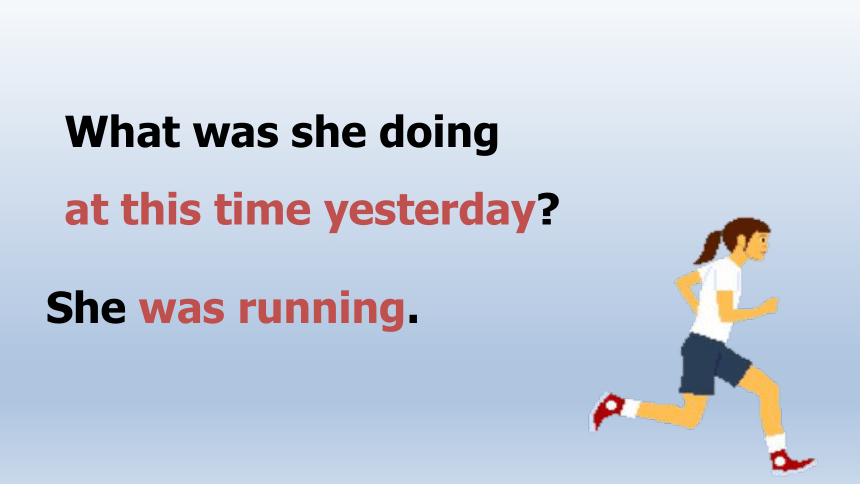 What was she doing
at this time yesterday?

She was running.